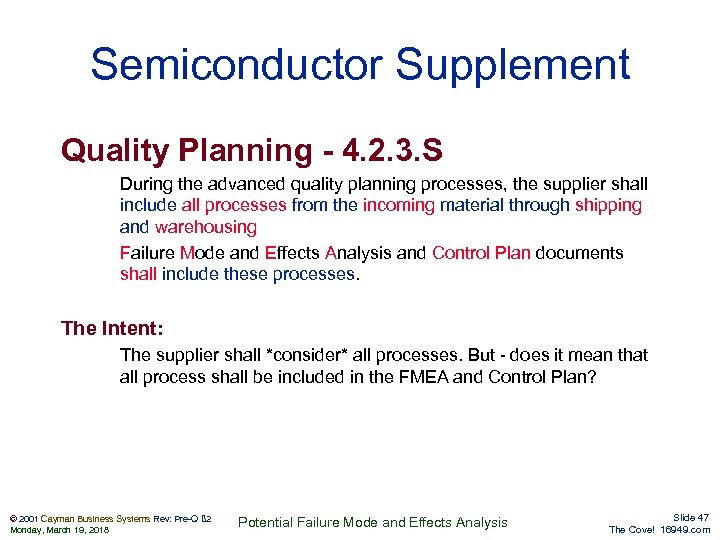 Semiconductor Supplement

Quality Planning - 4.2.3.S

During the advanced quality planning processes, the supplier shall include all processes from the incoming material through shipping and warehousing

Failure Mode and Effects Analysis and Control Plan documents shall include these processes.

The Intent:

The supplier shall *consider* all processes. But - does it mean that all process shall be included in the FMEA and Control Plan?

© 2001 Cayman Business Systems Rev: Pre-Q B2
Monday, March 19, 2018

Potential Failure Mode and Effects Analysis

Slide 47
The Cove! 16949.com